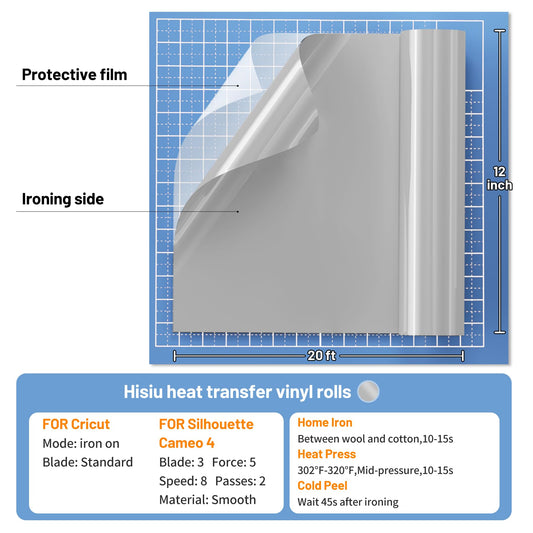 Protective film

Ironing side

12 inch

20 ft

Hisiu heat transfer vinyl rolls

FOR Cricut
Mode: iron on
Blade: Standard

FOR Silhouette Cameo 4
Blade: 3 Force: 5
Speed: 8 Passes: 2
Material: Smooth

Home Iron
Between wool and cotton,10-15s
Heat Press
302°F-320°F,Mid-pressure,10-15s
Cold Peel
Wait 45s after ironing